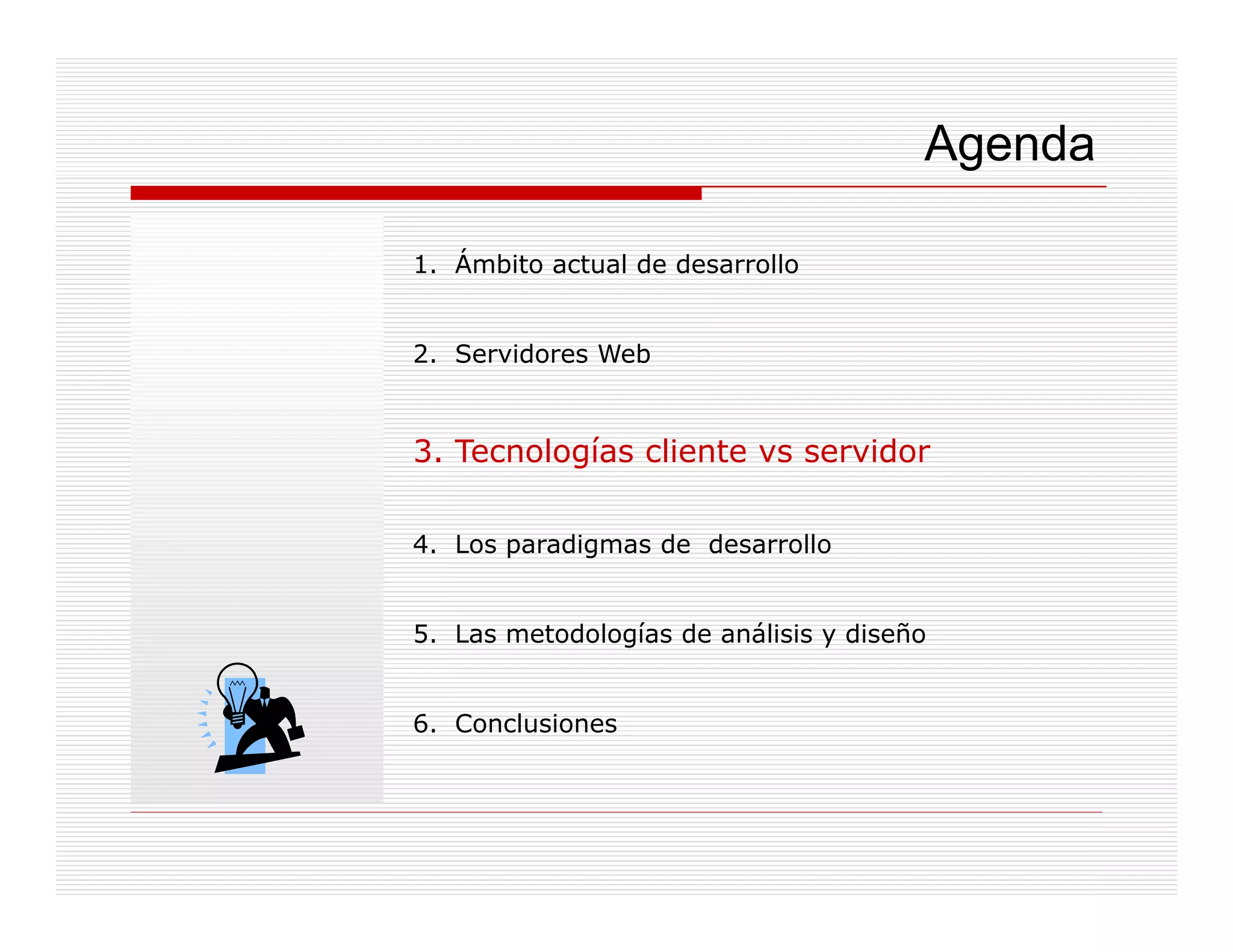 Agenda

1. Ámbito actual de desarrollo

2. Servidores Web

3. Tecnologías cliente vs servidor

4. Los paradigmas de desarrollo

5. Las metodologías de análisis y diseño

6. Conclusiones